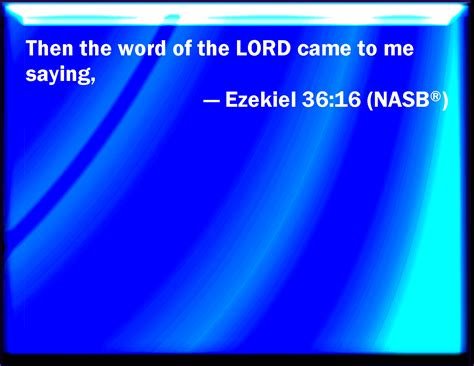 Then the word of the LORD came to me saying,

— Ezekiel 36:16 (NASB®)